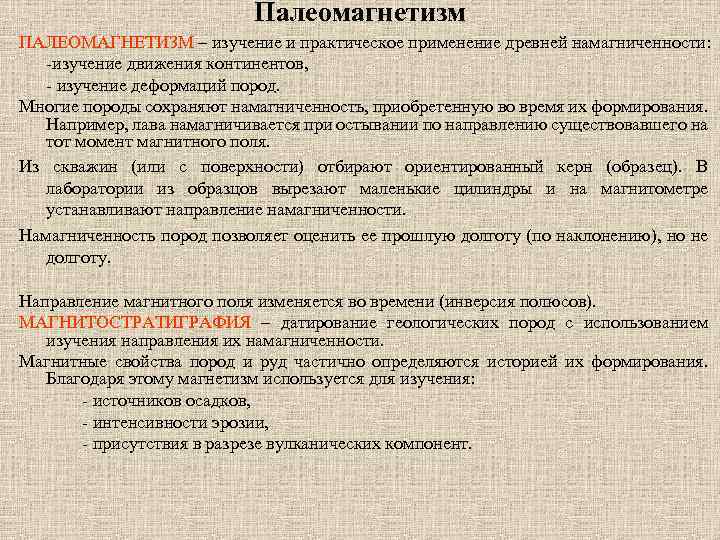 Палеомагнетизм

ПАЛЕОМАГНЕТИЗМ – изучение и практическое применение древней намагниченности:
-изучение движения континентов,
- изучение деформаций пород.

Многие породы сохраняют намагниченность, приобретенную во время их формирования. Например, лава намагничивается при остывании по направлению существовавшего на тот момент магнитного поля.

Из скважин (или с поверхности) отбирают ориентированный керн (образец). В лаборатории из образцов вырезают маленькие цилиндры и на магнитометре устанавливают направление намагниченности.

Намагниченность пород позволяет оценить ее прошлую долготу (по наклонению), но не долготу.

Направление магнитного поля изменяется во времени (инверсия полюсов).

МАГНИТОСТРАТИГРАФИЯ – датирование геологических пород с использованием изучения направления их намагниченности.

Магнитные свойства пород и руд частично определяются историей их формирования. Благодаря этому магнетизм используется для изучения:
- источников осадков,
- интенсивности эрозии,
- присутствия в разрезе вулканических компонент.